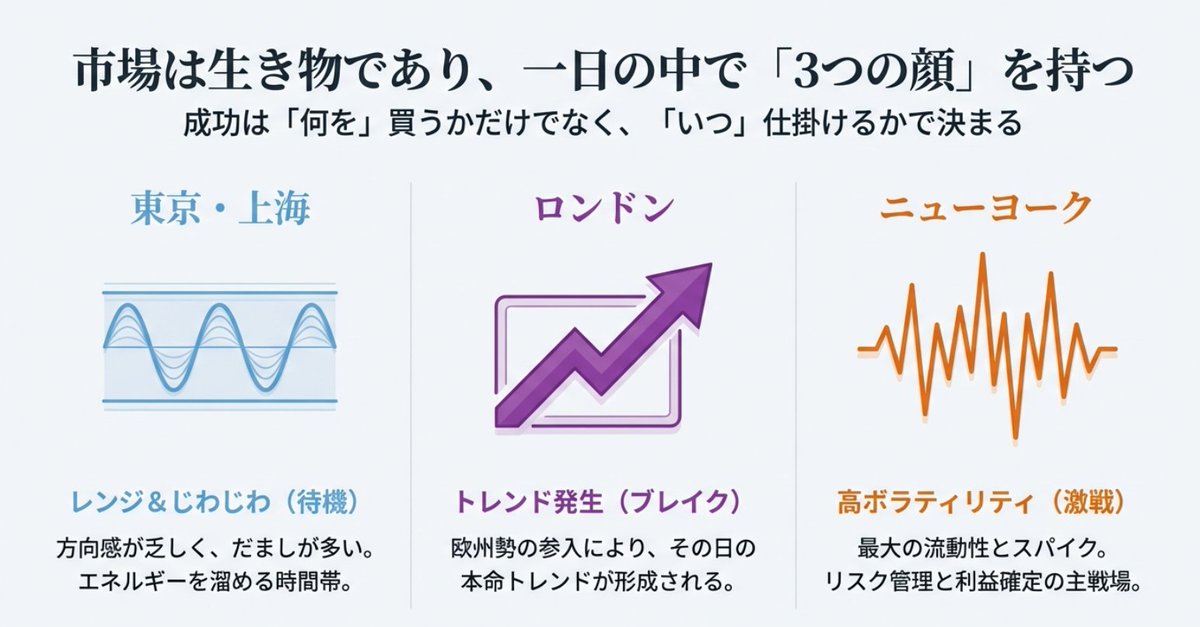 市場は生き物であり、一日の中で「3つの顔」を持つ

成功は「何を」買うかだけでなく、「いつ」仕掛けるかで決まる

東京・上海

レンジ＆じわじわ（待機）

方向感が乏しく、だましが多い。エネルギーを溜める時間帯。

ロンドン

トレンド発生（ブレイク）

欧州勢の参入により、その日の本命トレンドが形成される。

ニューヨーク

高ボラティリティ（激戦）

最大の流動性とスパイク。リスク管理と利益確定の主戦場。